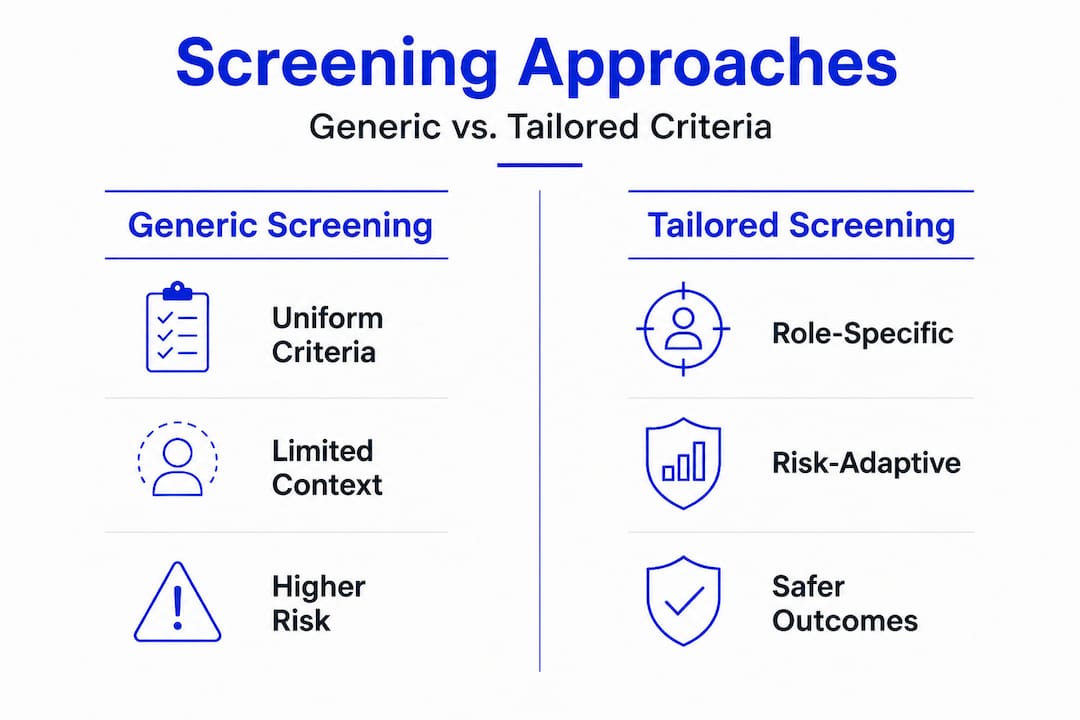 Screening Approaches

Generic vs. Tailored Criteria

Generic Screening

Uniform Criteria

Limited Context

Higher Risk

Tailored Screening

Role-Specific

Risk-Adaptive

Safer Outcomes